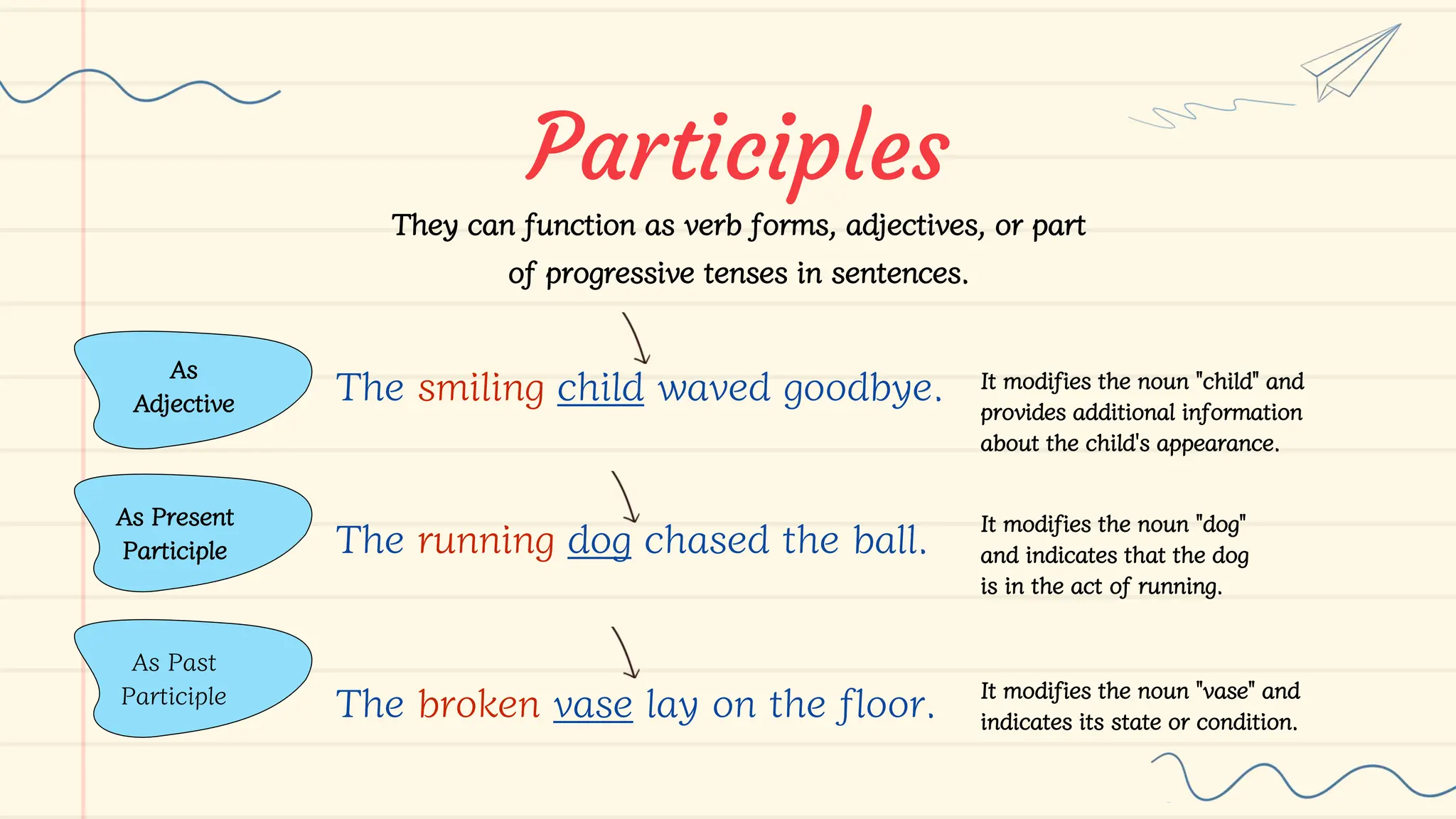 Participles

They can function as verb forms, adjectives, or part of progressive tenses in sentences.

As Adjective

The smiling child waved goodbye.

It modifies the noun "child" and provides additional information about the child's appearance.

As Present Participle

The running dog chased the ball.

It modifies the noun "dog" and indicates that the dog is in the act of running.

As Past Participle

The broken vase lay on the floor.

It modifies the noun "vase" and indicates its state or condition.